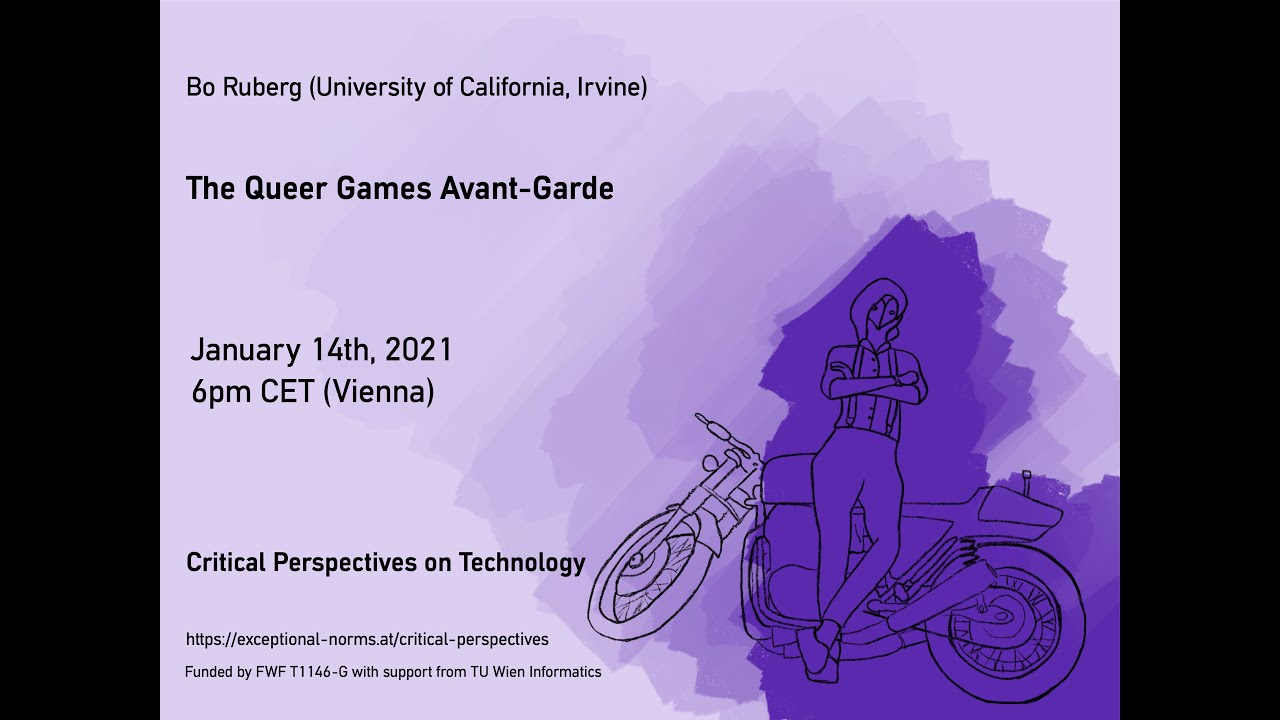 Bo Ruberg (University of California, Irvine)

The Queer Games Avant-Garde

January 14th, 2021
6pm CET (Vienna)

Critical Perspectives on Technology

https://exceptional-norms.at/critical-perspectives

Funded by FWF T1146-G with support from TU Wien Informatics